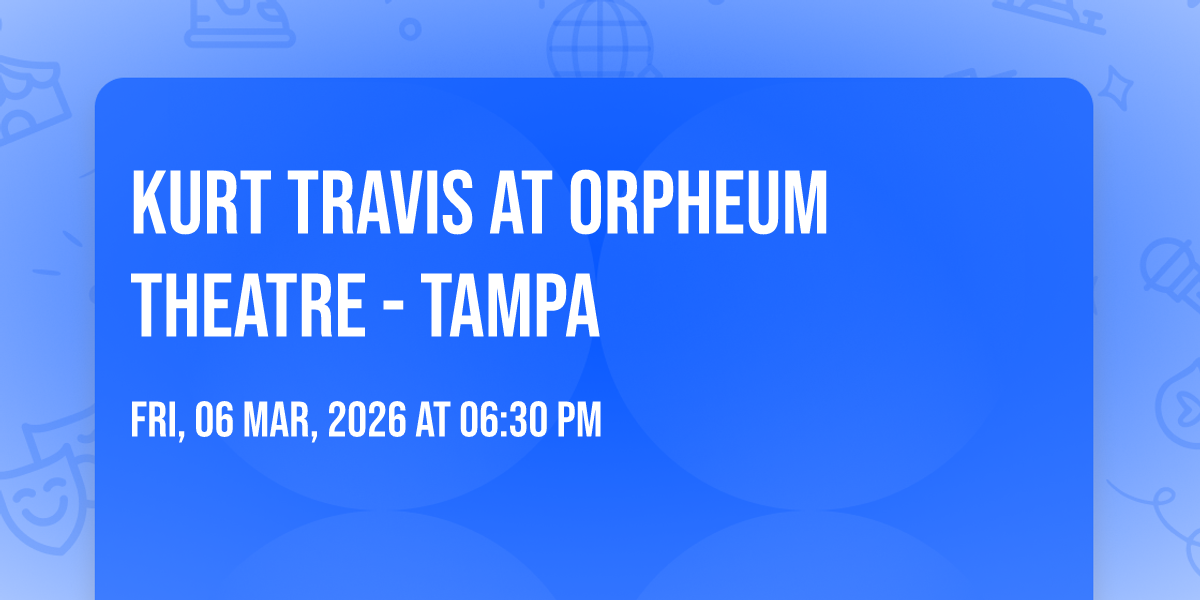 KURT TRAVIS AT ORPHEUM THEATRE - TAMPA

FRI, 06 MAR, 2026 AT 06:30 PM